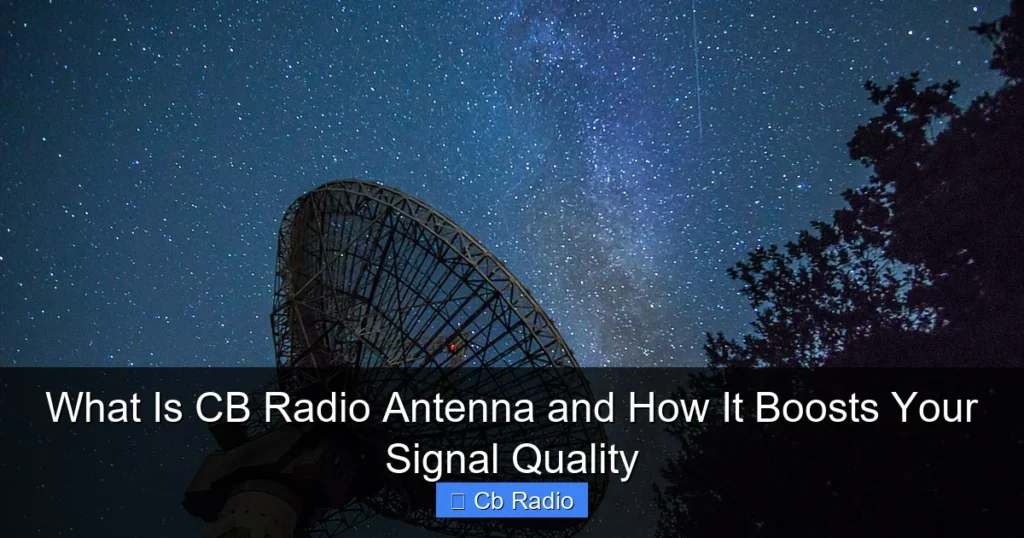 What Is CB Radio Antenna and How It Boosts Your Signal Quality

Cb Radio